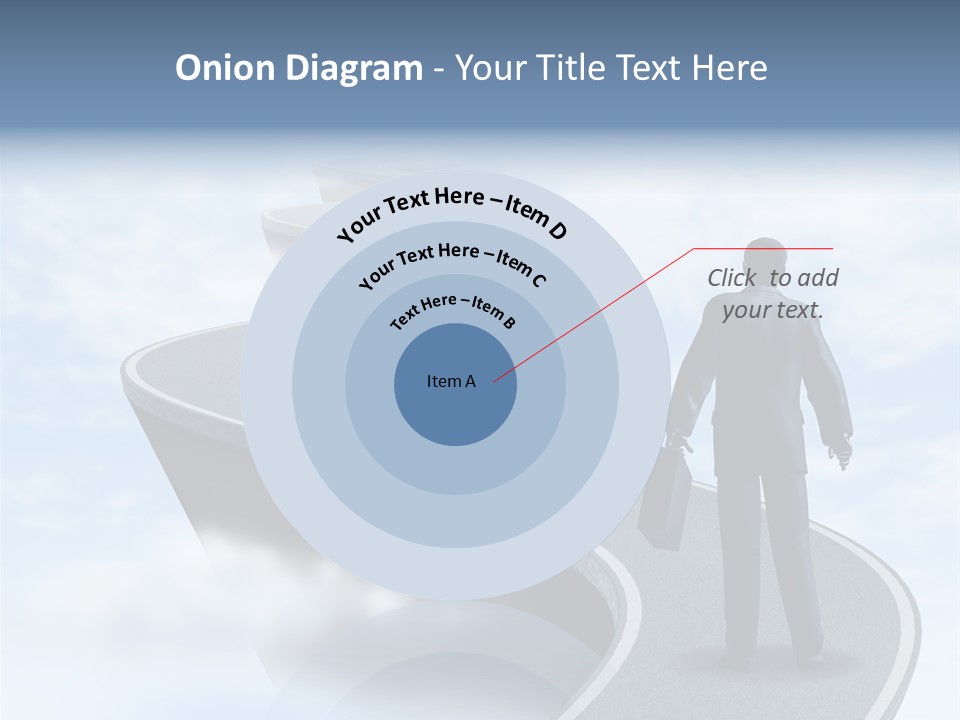 Onion Diagram - Your Title Text Here

Your Text Here – Item D

Your Text Here – Item C

Text Here – Item B

Item A

Click to add your text.